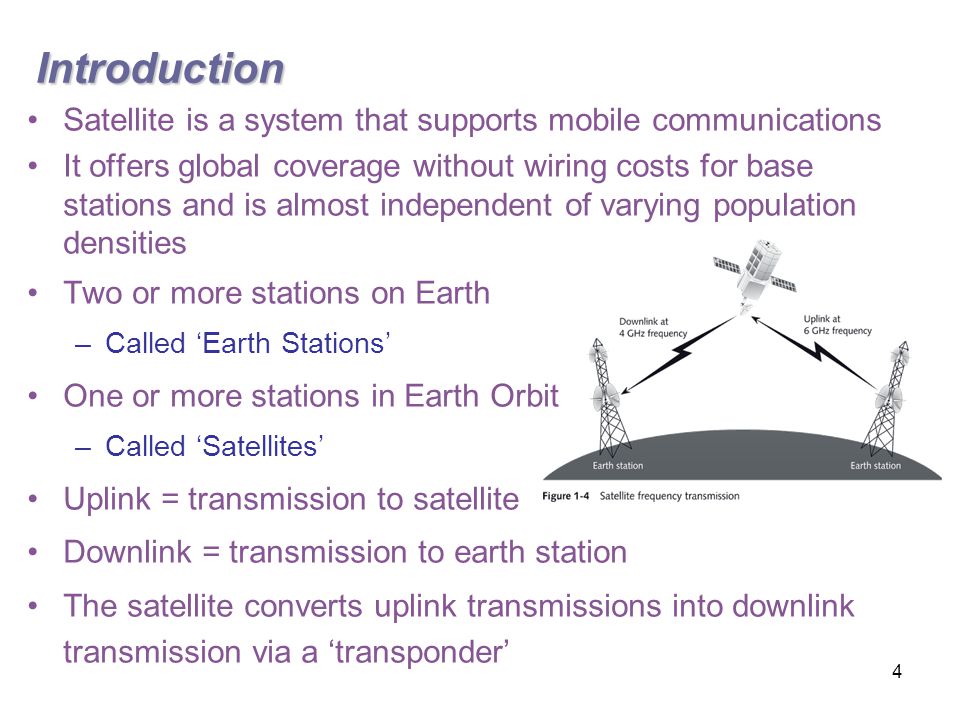 Introduction

• Satellite is a system that supports mobile communications
• It offers global coverage without wiring costs for base stations and is almost independent of varying population densities
• Two or more stations on Earth
– Called ‘Earth Stations’
• One or more stations in Earth Orbit
– Called ‘Satellites’
• Uplink = transmission to satellite
• Downlink = transmission to earth station
• The satellite converts uplink transmissions into downlink transmission via a ‘transponder’

Downlink at 4 GHz frequency
Uplink at 6 GHz frequency
Earth station
Earth station
Figure 1-4 Satellite frequency transmission

4